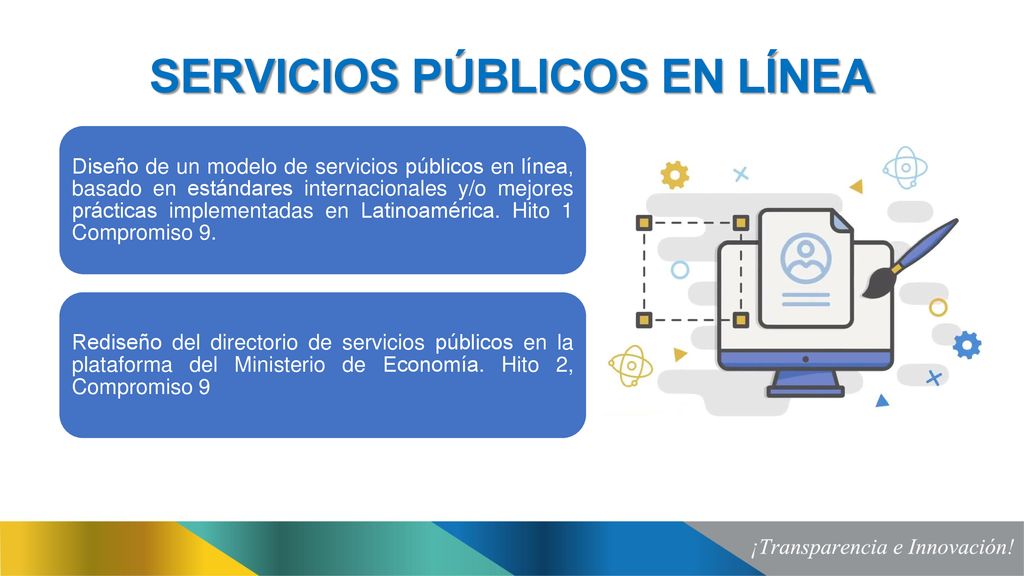 SERVICIOS PÚBLICOS EN LÍNEA

Diseño de un modelo de servicios públicos en línea, basado en estándares internacionales y/o mejores prácticas implementadas en Latinoamérica. Hito 1 Compromiso 9.

Rediseño del directorio de servicios públicos en la plataforma del Ministerio de Economía. Hito 2, Compromiso 9

¡Transparencia e Innovación!